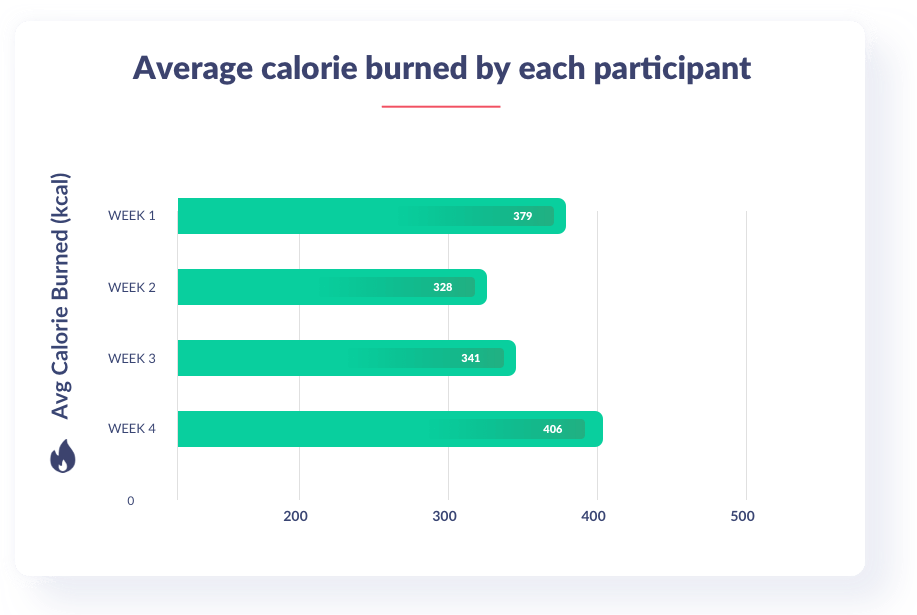 Average calorie burned by each participant

Avg Calorie Burned (kcal)

WEEK 1
379
WEEK 2
328
WEEK 3
341
WEEK 4
406

0
200
300
400
500